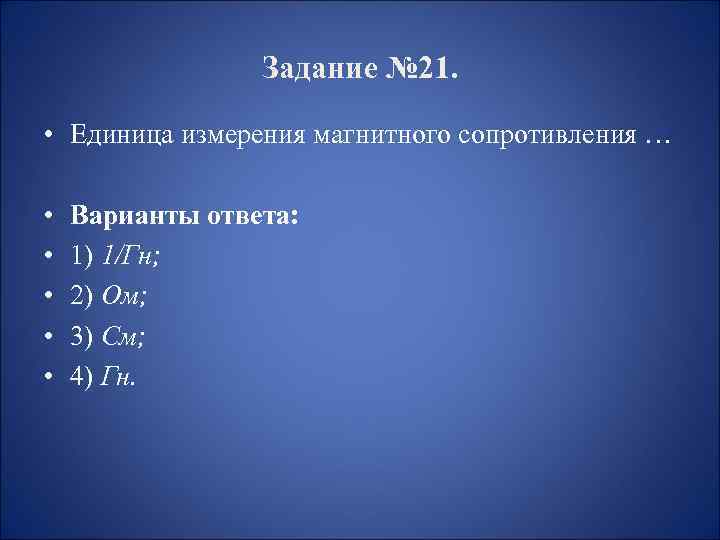 Задание №21.

• Единица измерения магнитного сопротивления …

• Варианты ответа:
• 1) 1/Гн;
• 2) Ом;
• 3) См;
• 4) Гн.